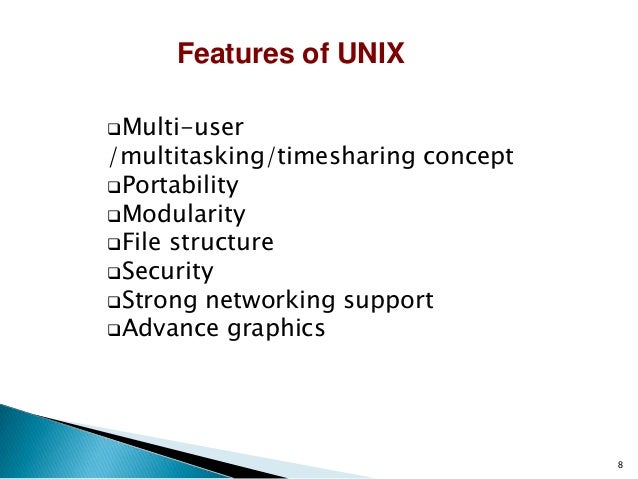 Features of UNIX

❑Multi-user /multitasking/timesharing concept
❑Portability
❑Modularity
❑File structure
❑Security
❑Strong networking support
❑Advance graphics

8